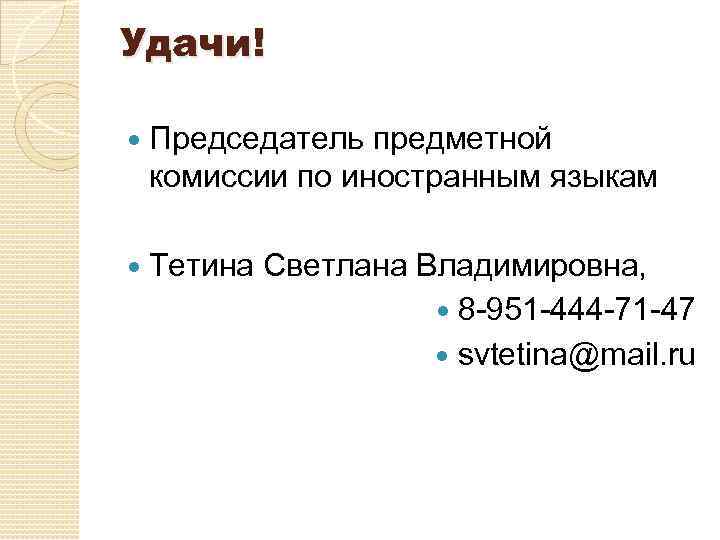 Удачи!

Председатель предметной комиссии по иностранным языкам

Тетина Светлана Владимировна,

8-951-444-71-47

svtetina@mail.ru